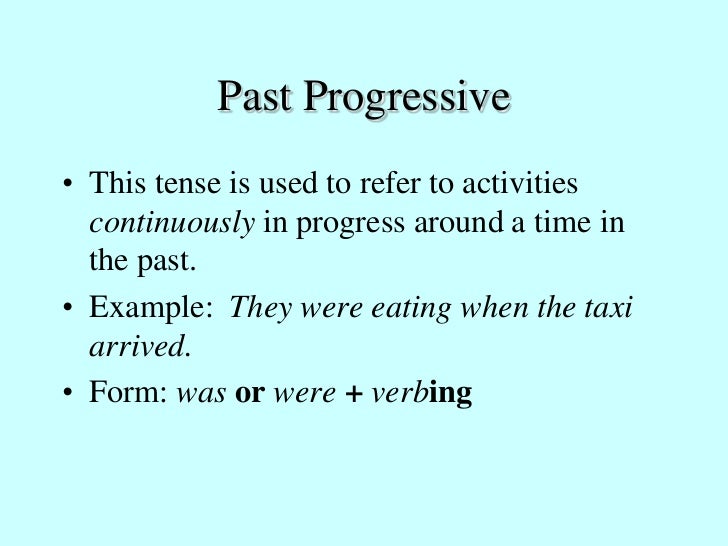 Past Progressive

• This tense is used to refer to activities continuously in progress around a time in the past.

• Example: They were eating when the taxi arrived.

• Form: was or were + verbing